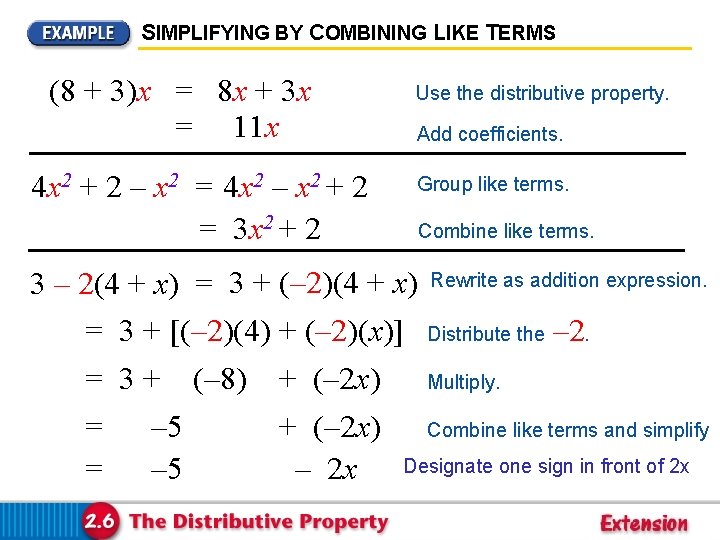 EXAMPLE SIMPLIFYING BY COMBINING LIKE TERMS

$(8 + 3)x = 8x + 3x$ Use the distributive property.
$= 11x$ Add coefficients.

$4x^2 + 2 - x^2 = 4x^2 - x^2 + 2$ Group like terms.
$= 3x^2 + 2$ Combine like terms.

$3 - 2(4 + x) = 3 + (-2)(4 + x)$ Rewrite as addition expression.
$= 3 + [(-2)(4) + (-2)(x)]$ Distribute the $-2$.
$= 3 + (-8) + (-2x)$ Multiply.
$= -5 + (-2x)$ Combine like terms and simplify
$= -5 - 2x$ Designate one sign in front of 2x

2.6 The Distributive Property Extension